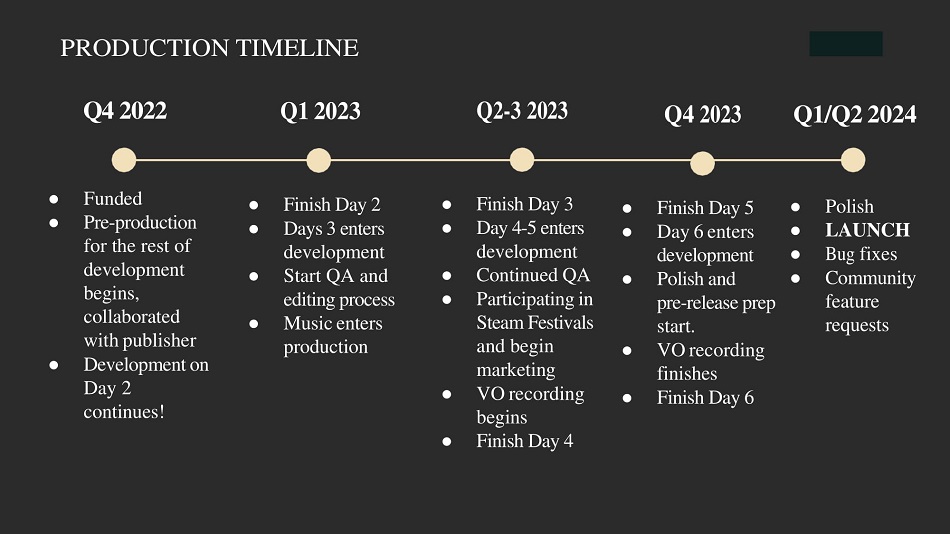 PRODUCTION TIMELINE

Q4 2022

- Funded
- Pre-production for the rest of development begins, collaborated with publisher
- Development on Day 2 continues!

Q1 2023

- Finish Day 2
- Days 3 enters development
- Start QA and editing process
- Music enters production

Q2-3 2023

- Finish Day 3
- Day 4-5 enters development
- Continued QA
- Participating in Steam Festivals and begin marketing
- VO recording begins
- Finish Day 4

Q4 2023

- Finish Day 5
- Day 6 enters development
- Polish and pre-release prep start.
- VO recording finishes
- Finish Day 6

Q1/Q2 2024

- Polish
- LAUNCH
- Bug fixes
- Community feature requests